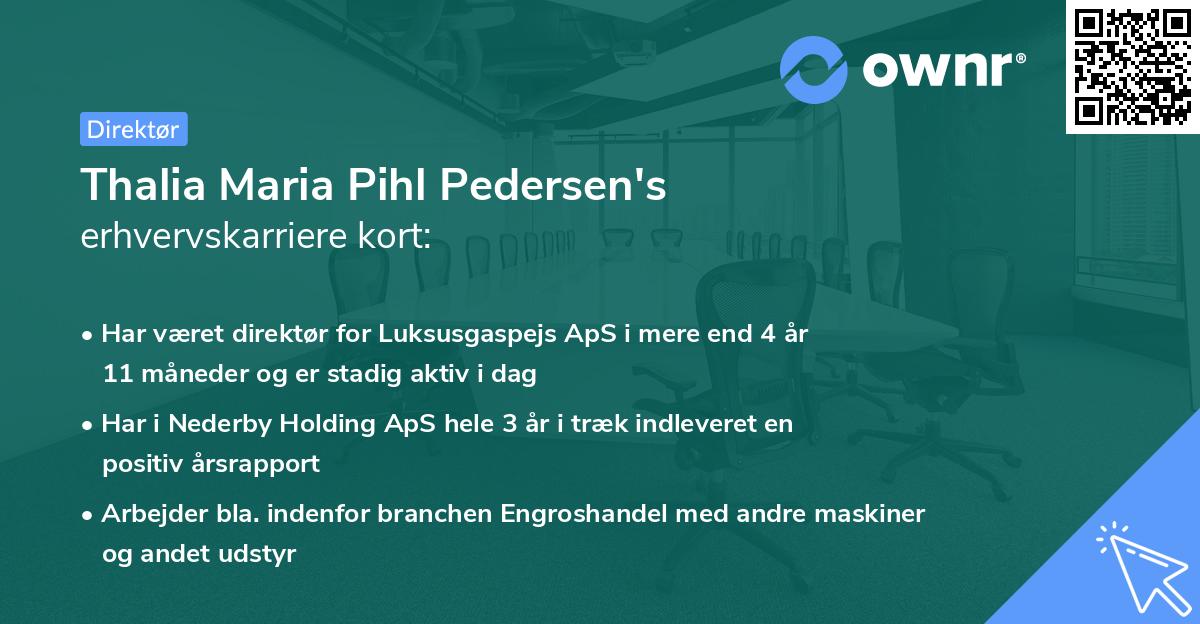 ownr®

Direktør

Thalia Maria Pihl Pedersen's erhvervskarriere kort:

• Har været direktør for Luksusgaspejs ApS i mere end 4 år 11 måneder og er stadig aktiv i dag

• Har i Nederby Holding ApS hele 3 år i træk indleveret en positiv årsrapport

• Arbejder bla. indenfor branchen Engroshandel med andre maskiner og andet udstyr